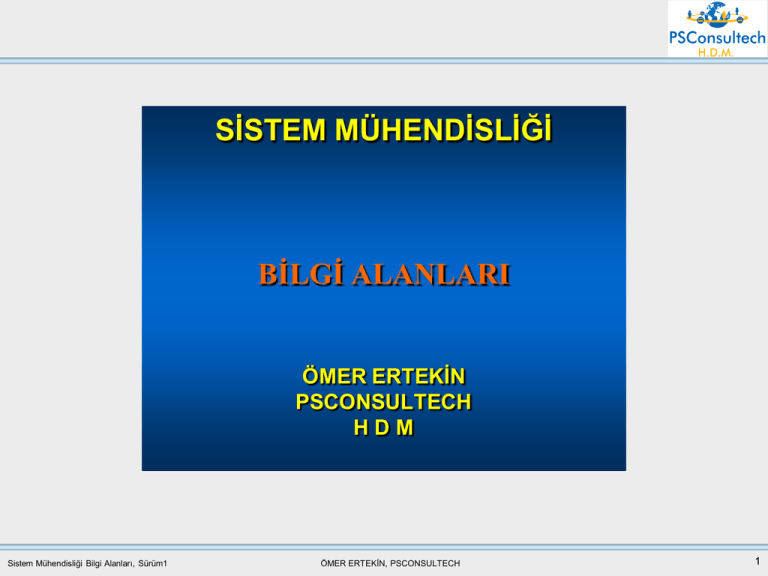 PSConsultech
H.D.M.

SİSTEM MÜHENDİSLİĞİ

BİLGİ ALANLARI

ÖMER ERTEKİN
PSCONSULTECH
H D M

Sistem Mühendisliği Bilgi Alanları, Sürüm1

ÖMER ERTEKİN, PSCONSULTECH

1